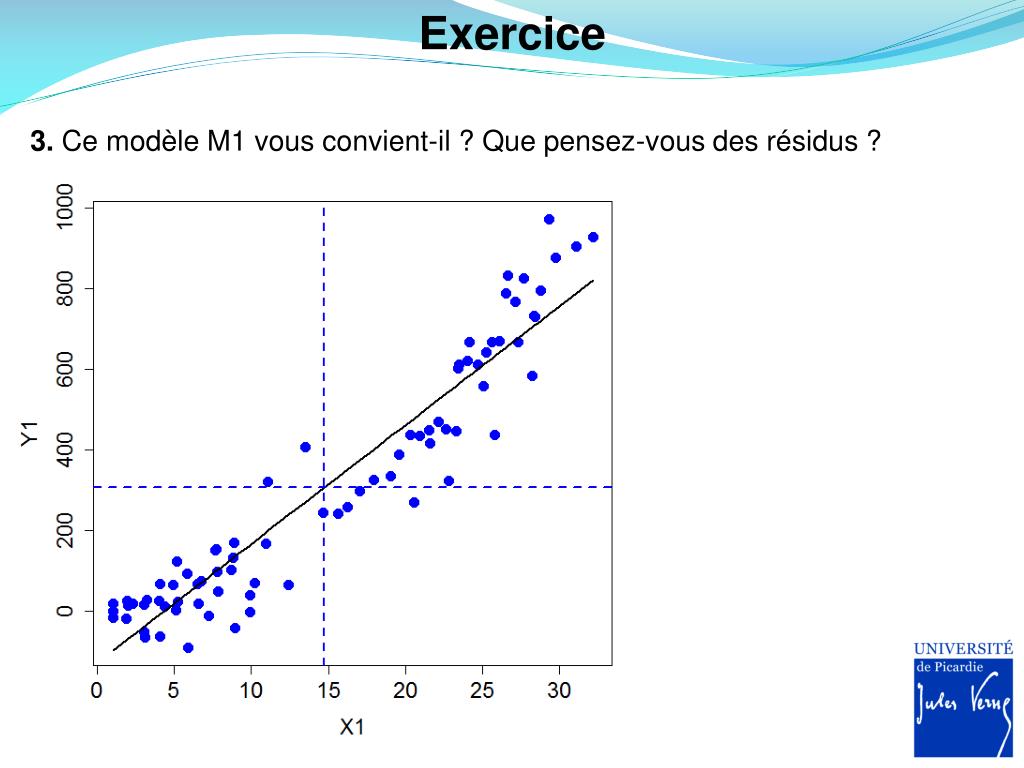 Exercice

**3.** Ce modèle M1 vous convient-il ? Que pensez-vous des résidus ?

1000
800
600
400
200
0
Y1

0 5 10 15 20 25 30
X1

UNIVERSITÉ
de Picardie
Jules Verne